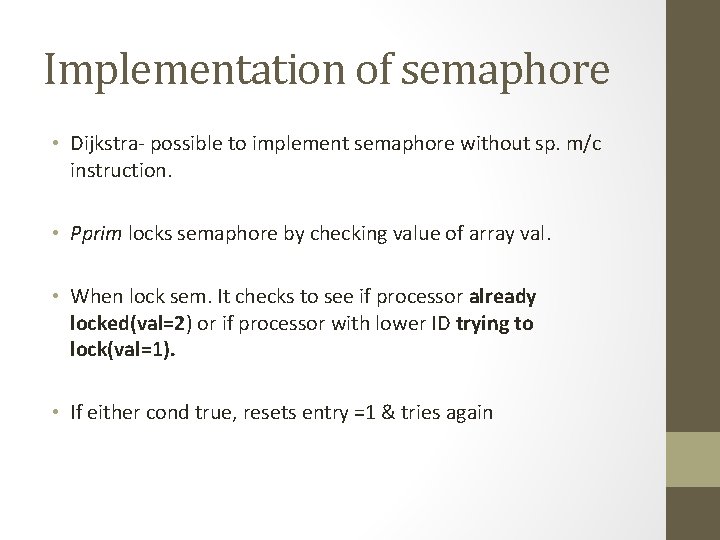 Implementation of semaphore

• Dijkstra- possible to implement semaphore without sp. m/c instruction.

• Pprim locks semaphore by checking value of array val.

• When lock sem. It checks to see if processor already locked(val=2) or if processor with lower ID trying to lock(val=1).

• If either cond true, resets entry =1 & tries again